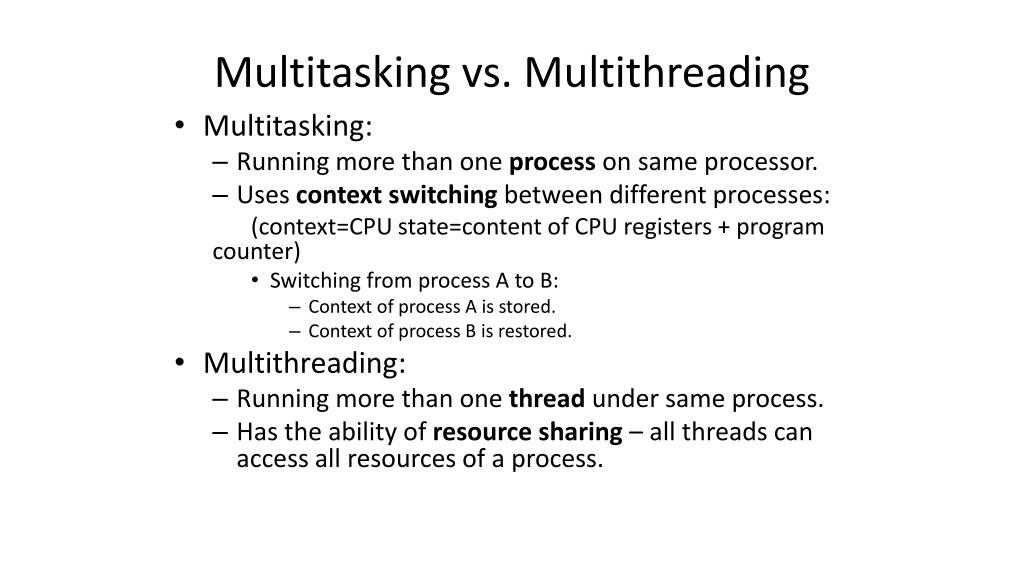 Multitasking vs. Multithreading

• Multitasking:
– Running more than one process on same processor.
– Uses context switching between different processes:
(context=CPU state=content of CPU registers + program counter)
• Switching from process A to B:
– Context of process A is stored.
– Context of process B is restored.

• Multithreading:
– Running more than one thread under same process.
– Has the ability of resource sharing – all threads can access all resources of a process.